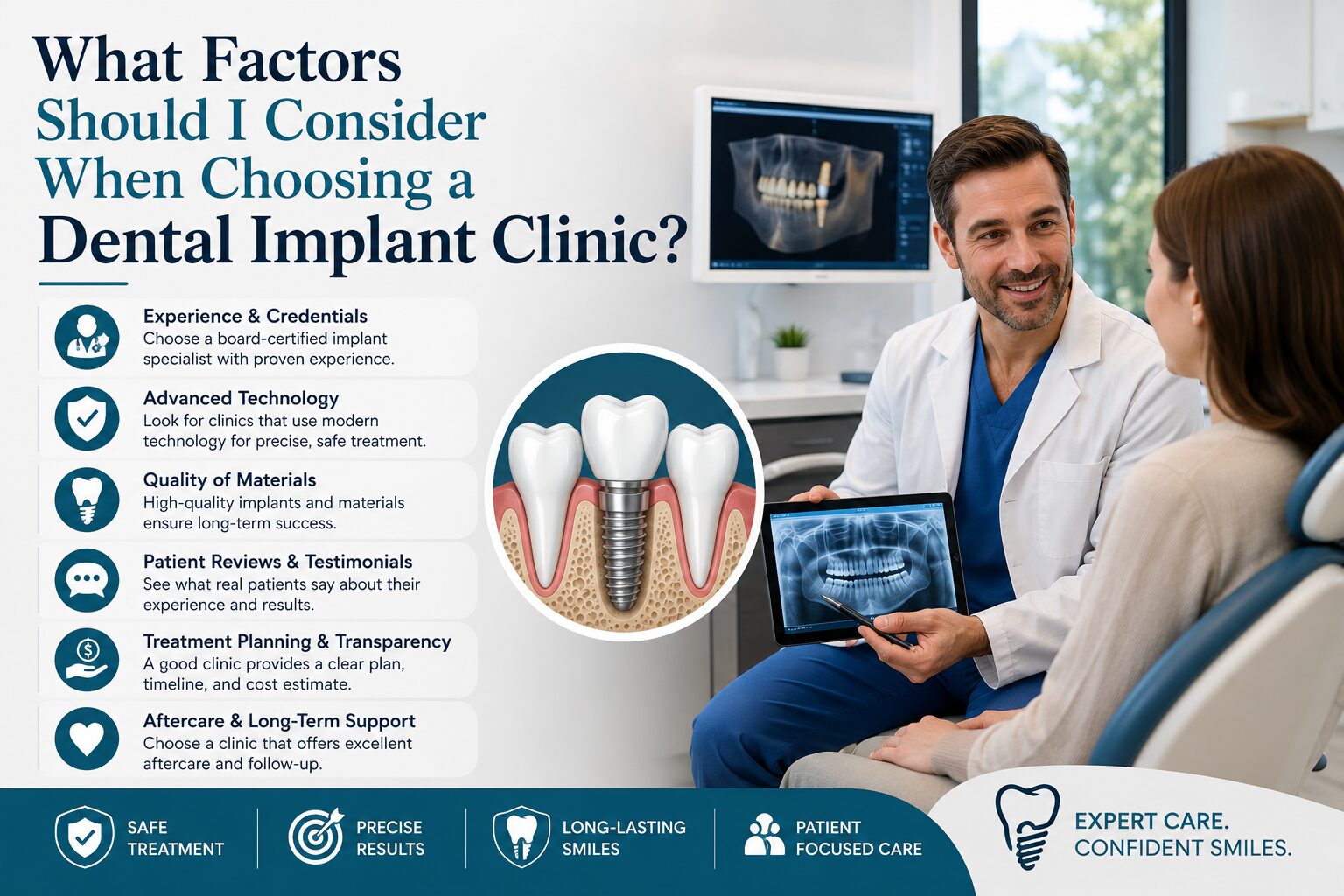 What Factors Should I Consider When Choosing a Dental Implant Clinic?

Experience & Credentials
Choose a board-certified implant specialist with proven experience.

Advanced Technology
Look for clinics that use modern technology for precise, safe treatment.

Quality of Materials
High-quality implants and materials ensure long-term success.

Patient Reviews & Testimonials
See what real patients say about their experience and results.

Treatment Planning & Transparency
A good clinic provides a clear plan, timeline, and cost estimate.

Aftercare & Long-Term Support
Choose a clinic that offers excellent aftercare and follow-up.

SAFE TREATMENT

PRECISE RESULTS

LONG-LASTING SMILES

PATIENT FOCUSED CARE

EXPERT CARE.
CONFIDENT SMILES.